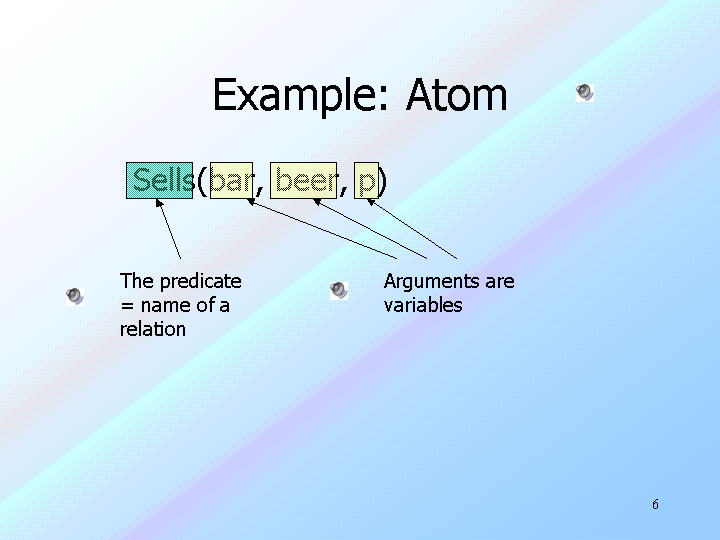 Example: Atom

Sells(bar, beer, p)

The predicate = name of a relation

Arguments are variables

6